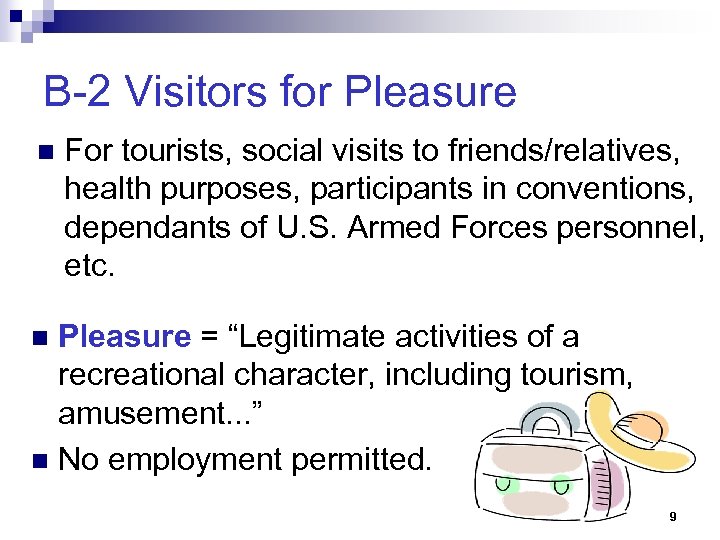 B-2 Visitors for Pleasure

For tourists, social visits to friends/relatives, health purposes, participants in conventions, dependants of U.S. Armed Forces personnel, etc.

Pleasure = “Legitimate activities of a recreational character, including tourism, amusement...”

No employment permitted.

9